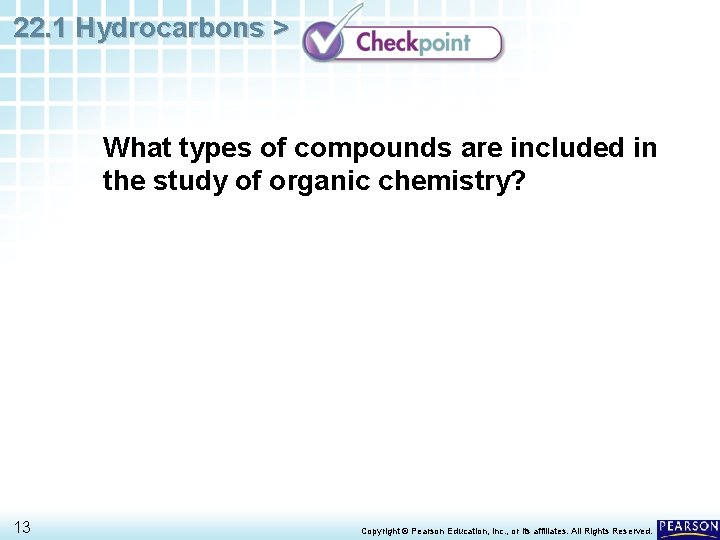 22.1 Hydrocarbons >

Checkpoint

What types of compounds are included in the study of organic chemistry?

13

Copyright © Pearson Education, Inc., or its affiliates. All Rights Reserved.

PEARSON